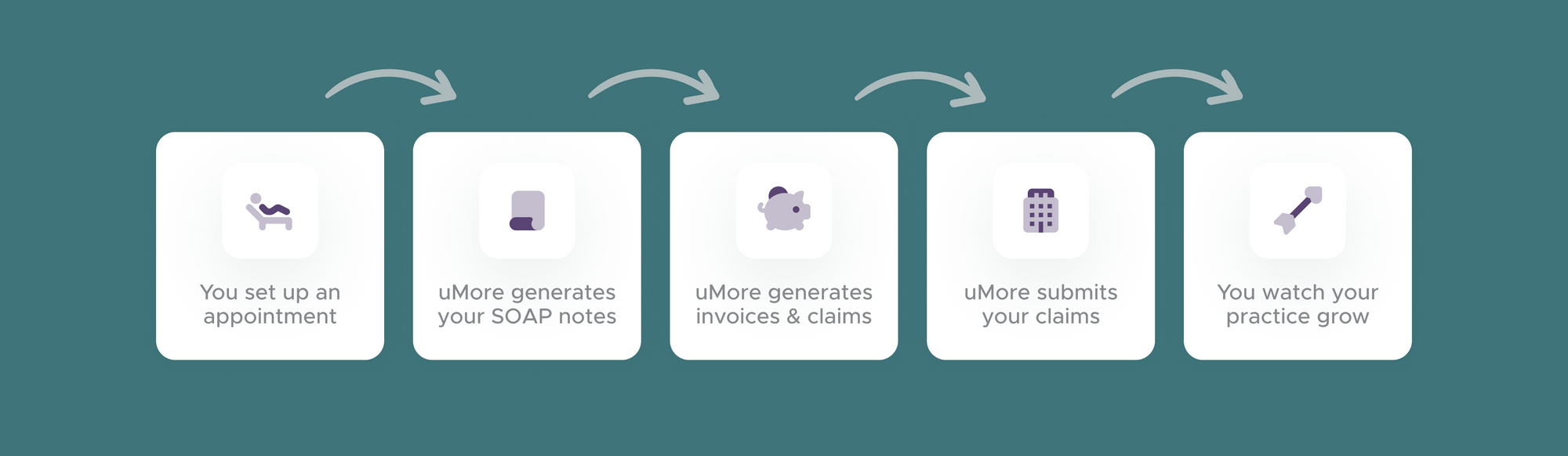 You set up an appointment

uMore generates your SOAP notes

uMore generates invoices & claims

uMore submits your claims

You watch your practice grow